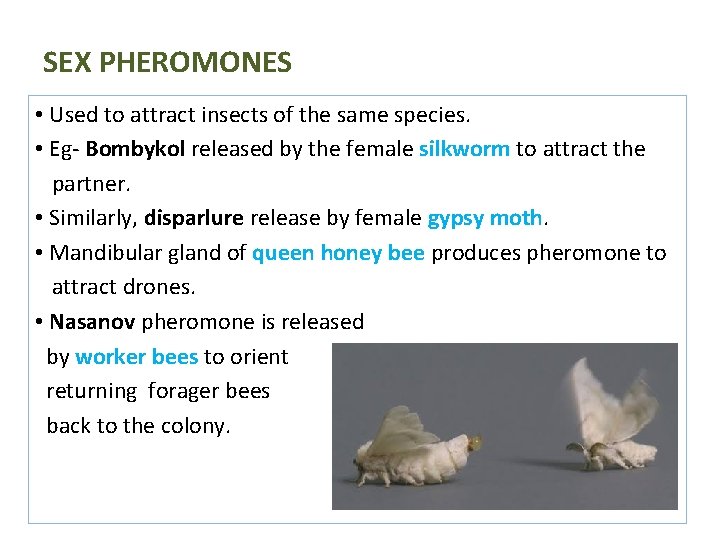 SEX PHEROMONES

• Used to attract insects of the same species.
• Eg- Bombykol released by the female silkworm to attract the partner.
• Similarly, disparlure release by female gypsy moth.
• Mandibular gland of queen honey bee produces pheromone to attract drones.
• Nasanov pheromone is released by worker bees to orient returning forager bees back to the colony.